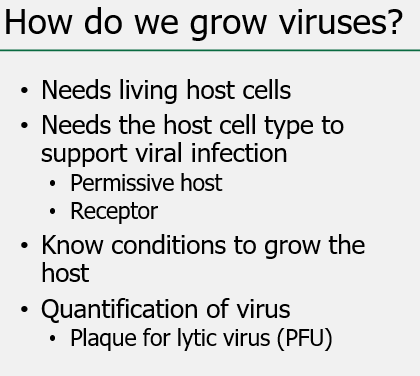 How do we grow viruses?

• Needs living host cells
• Needs the host cell type to support viral infection
  • Permissive host
  • Receptor
• Know conditions to grow the host
• Quantification of virus
  • Plaque for lytic virus (PFU)